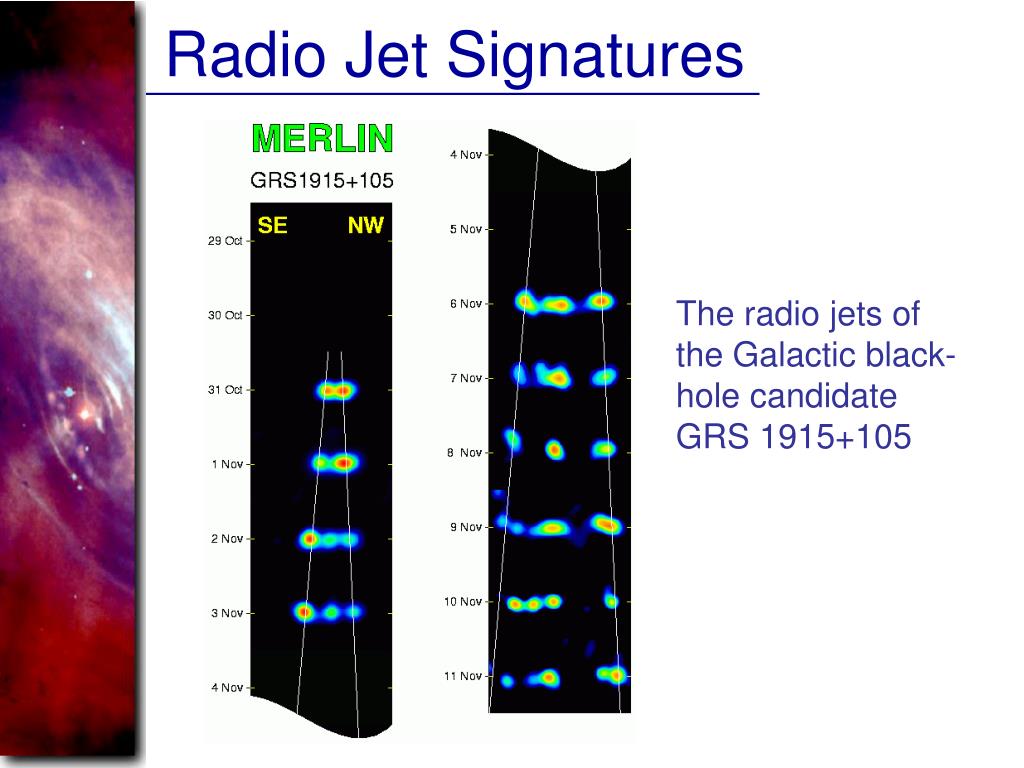 Radio Jet Signatures

MERLIN

GRS1915+105

SE NW

29 Oct
30 Oct
31 Oct
1 Nov
2 Nov
3 Nov
4 Nov

4 Nov
5 Nov
6 Nov
7 Nov
8 Nov
9 Nov
10 Nov
11 Nov

The radio jets of the Galactic black-hole candidate GRS 1915+105